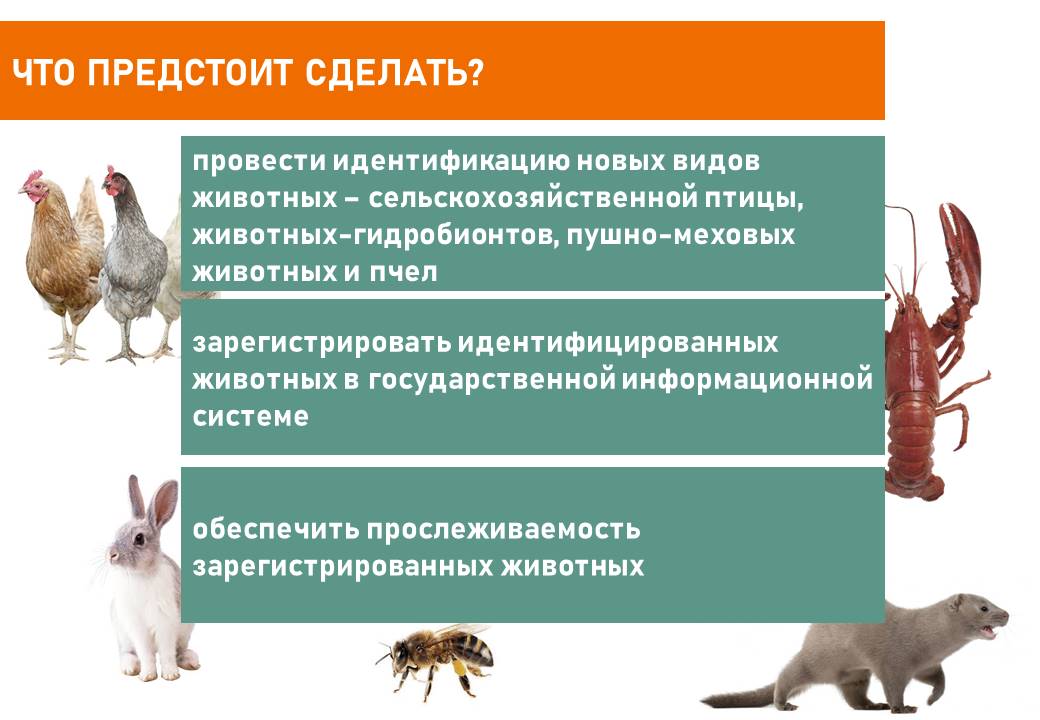 ЧТО ПРЕДСТОИТ СДЕЛАТЬ?

провести идентификацию новых видов животных – сельскохозяйственной птицы, животных-гидробионтов, пушно-меховых животных и пчел

зарегистрировать идентифицированных животных в государственной информационной системе

обеспечить прослеживаемость зарегистрированных животных